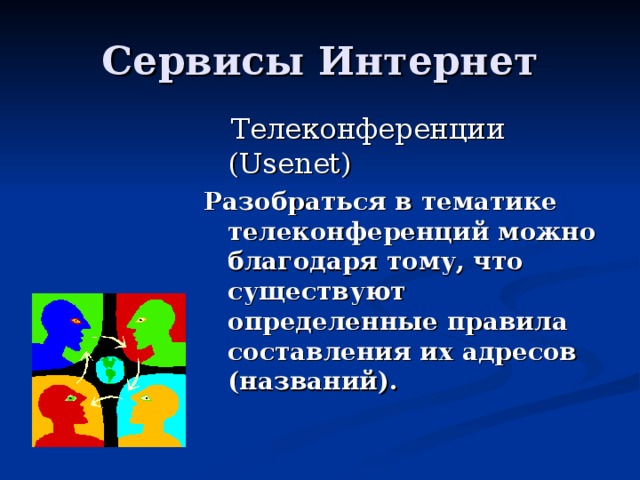 Сервисы Интернет

Телеконференции (Usenet)

Разобраться в тематике телеконференций можно благодаря тому, что существуют определенные правила составления их адресов (названий).